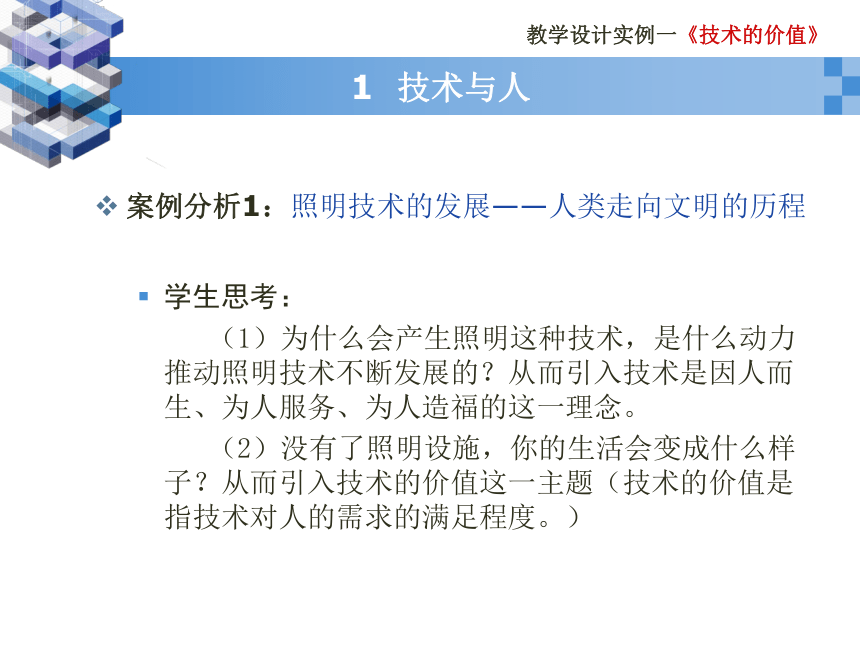 教学设计实例一《技术的价值》

1 技术与人

❖ 案例分析1：照明技术的发展——人类走向文明的历程

▪ 学生思考：

（1）为什么会产生照明这种技术，是什么动力推动照明技术不断发展的？从而引入技术是因人而生、为人服务、为人造福的这一理念。

（2）没有了照明设施，你的生活会变成什么样子？从而引入技术的价值这一主题（技术的价值是指技术对人的需求的满足程度。）